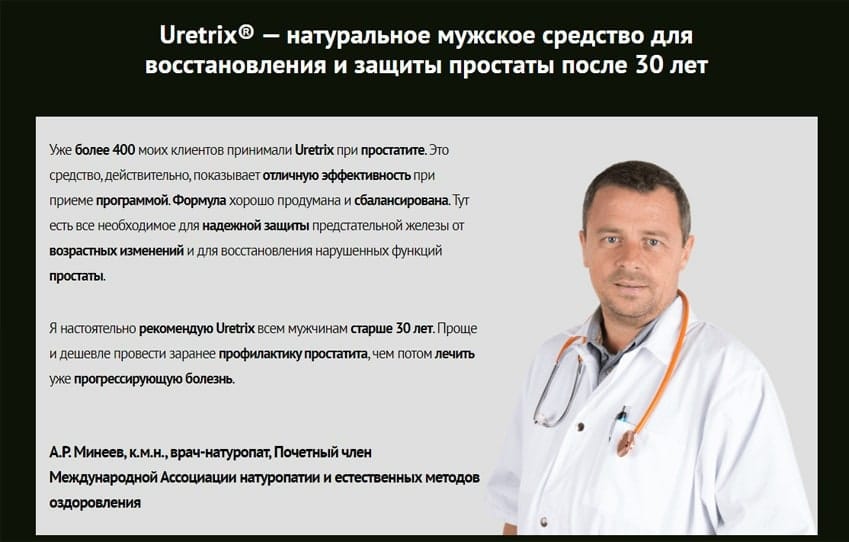 Uretrix® — натуральное мужское средство для восстановления и защиты простаты после 30 лет

Уже более 400 моих клиентов принимали Uretrix при простатите. Это средство, действительно, показывает отличную эффективность при приеме программой. Формула хорошо продумана и сбалансирована. Тут есть все необходимое для надежной защиты предстательной железы от возрастных изменений и для восстановления нарушенных функций простаты.

Я настоятельно рекомендую Uretrix всем мужчинам старше 30 лет. Проще и дешевле провести заранее профилактику простатита, чем потом лечить уже прогрессирующую болезнь.

А.Р. Минеев, к.м.н., врач-натуропат, Почетный член Международной Ассоциации натуропатии и естественных методов оздоровления